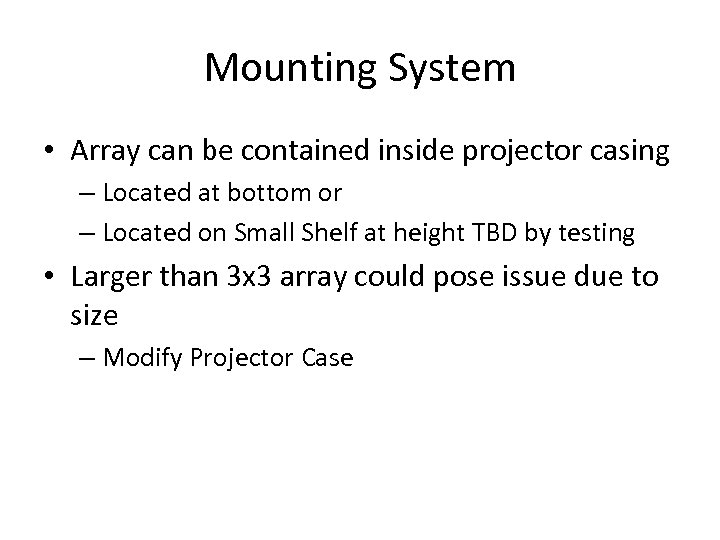 Mounting System

• Array can be contained inside projector casing
  – Located at bottom or
  – Located on Small Shelf at height TBD by testing
• Larger than 3x3 array could pose issue due to size
  – Modify Projector Case